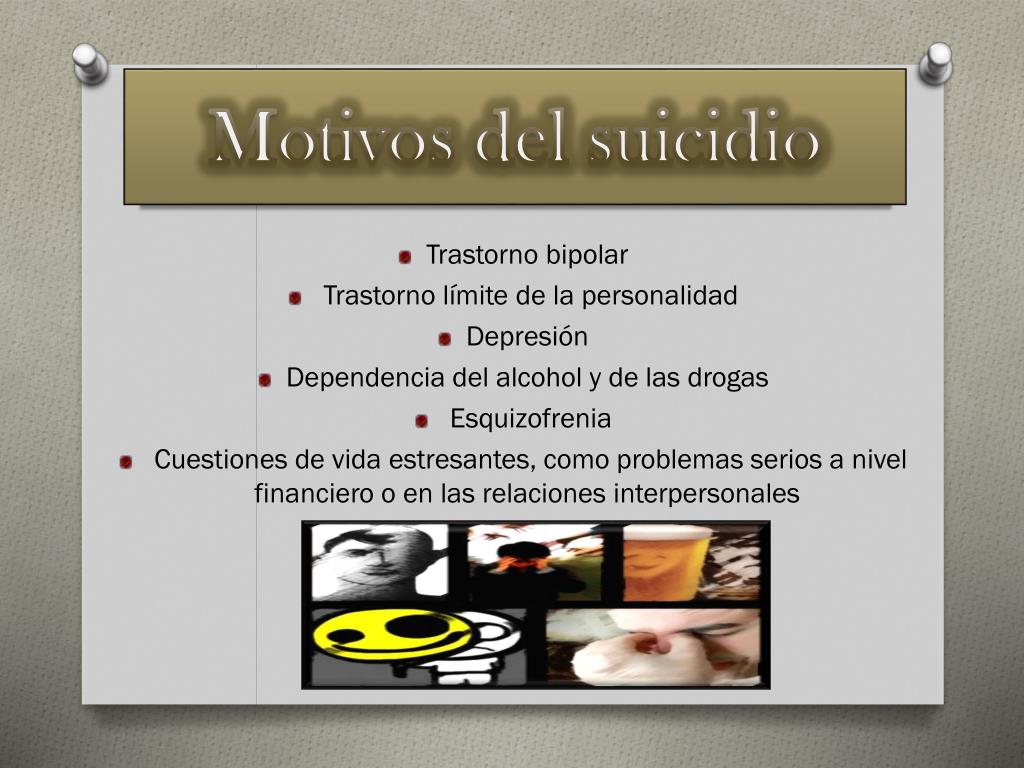 Motivos del suicidio

Trastorno bipolar

Trastorno límite de la personalidad

Depresión

Dependencia del alcohol y de las drogas

Esquizofrenia

Cuestiones de vida estresantes, como problemas serios a nivel financiero o en las relaciones interpersonales